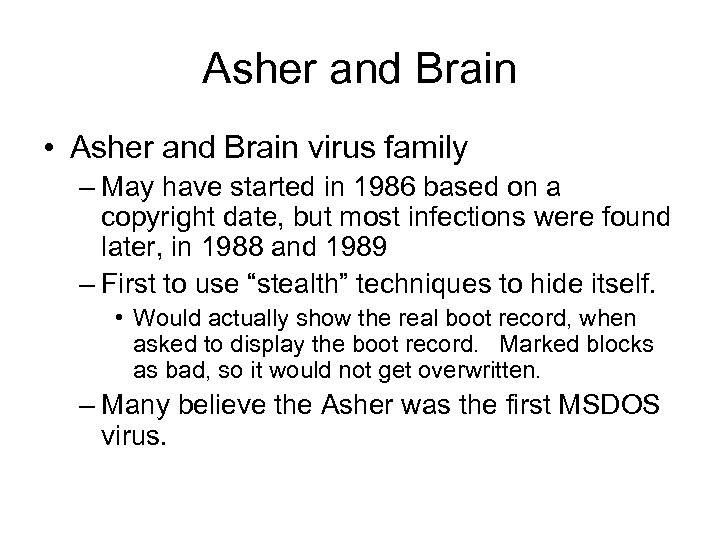 Asher and Brain

• Asher and Brain virus family

– May have started in 1986 based on a copyright date, but most infections were found later, in 1988 and 1989

– First to use “stealth” techniques to hide itself.

• Would actually show the real boot record, when asked to display the boot record. Marked blocks as bad, so it would not get overwritten.

– Many believe the Asher was the first MSDOS virus.